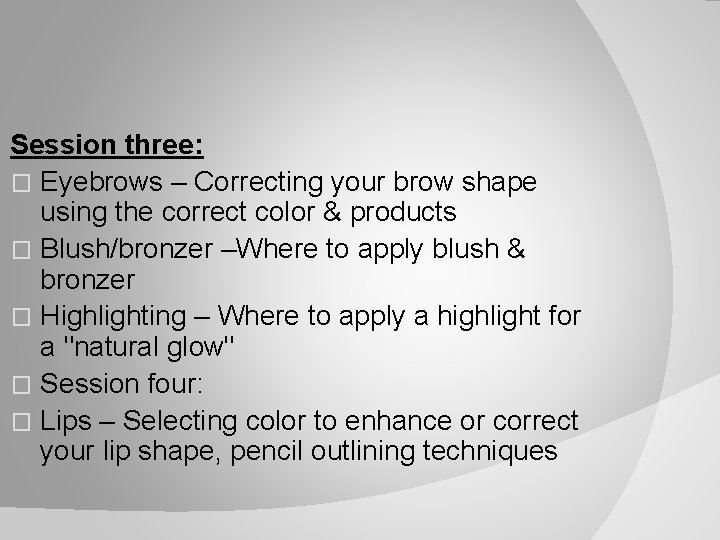 Session three:

□ Eyebrows – Correcting your brow shape using the correct color & products

□ Blush/bronzer –Where to apply blush & bronzer

□ Highlighting – Where to apply a highlight for a "natural glow"

□ Session four:

□ Lips – Selecting color to enhance or correct your lip shape, pencil outlining techniques